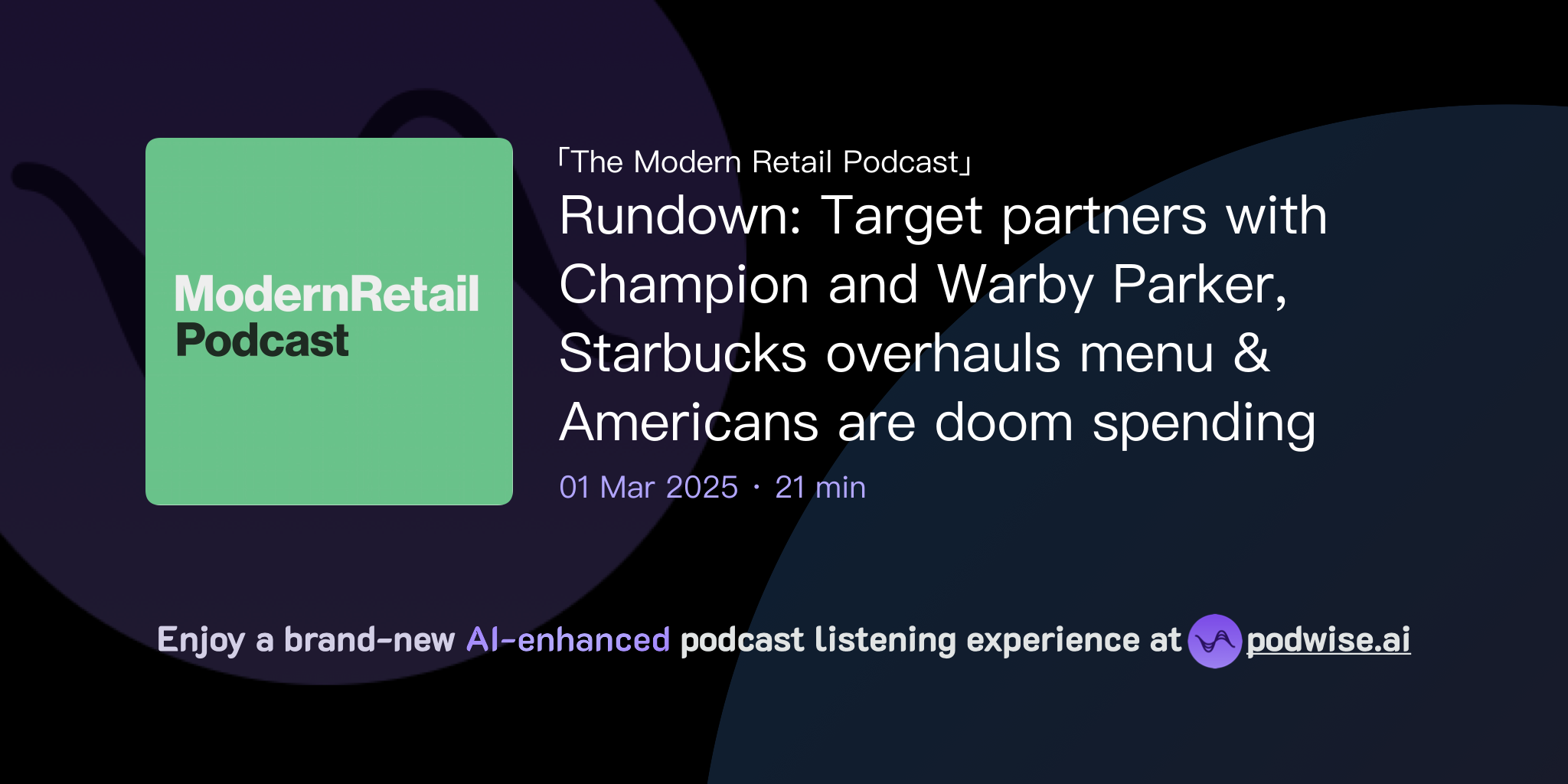 ModernRetail
Podcast

「The Modern Retail Podcast」

Rundown: Target partners with Champion and Warby Parker, Starbucks overhauls menu & Americans are doom spending

01 Mar 2025 · 21 min

Enjoy a brand-new AI-enhanced podcast listening experience at podwise.ai